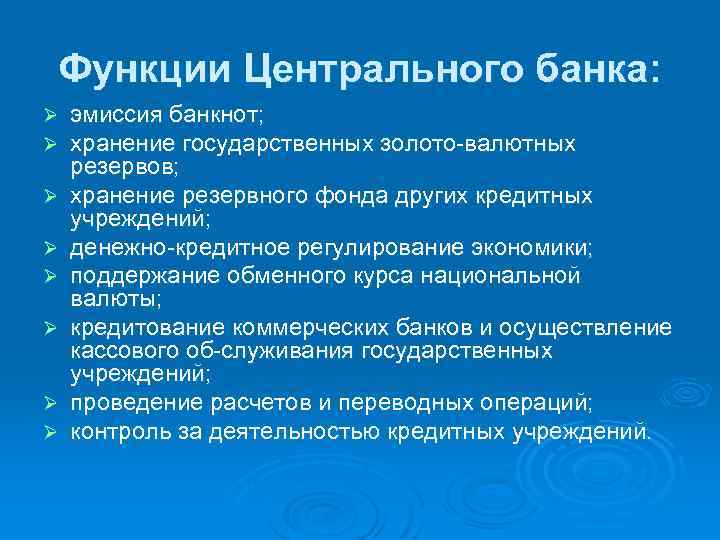 Функции Центрального банка:

➢ эмиссия банкнот;
➢ хранение государственных золото-валютных резервов;
➢ хранение резервного фонда других кредитных учреждений;
➢ денежно-кредитное регулирование экономики;
➢ поддержание обменного курса национальной валюты;
➢ кредитование коммерческих банков и осуществление кассового об-служивания государственных учреждений;
➢ проведение расчетов и переводных операций;
➢ контроль за деятельностью кредитных учреждений.